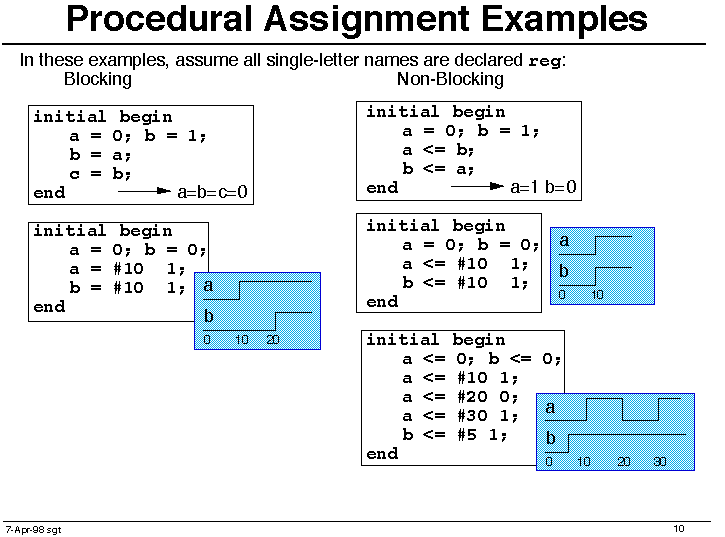 Procedural Assignment Examples

In these examples, assume all single-letter names are declared reg:

Blocking

initial begin
a = 0; b = 1;
b = a;
c = b;
end

a=b=c=0

initial begin
a = 0; b = 0;
a = #10 1;
b = #10 1;
end

a
b
0 10 20

Non-Blocking

initial begin
a = 0; b = 1;
a <= b;
b <= a;
end

a=1 b=0

initial begin
a = 0; b = 0;
a <= #10 1;
b <= #10 1;
end

a
b
0 10

initial begin
a <= 0; b <= 0;
a <= #10 1;
a <= #20 0;
a <= #30 1;
b <= #5 1;
end

a
b
0 10 20 30

7-Apr-98 sgt

10